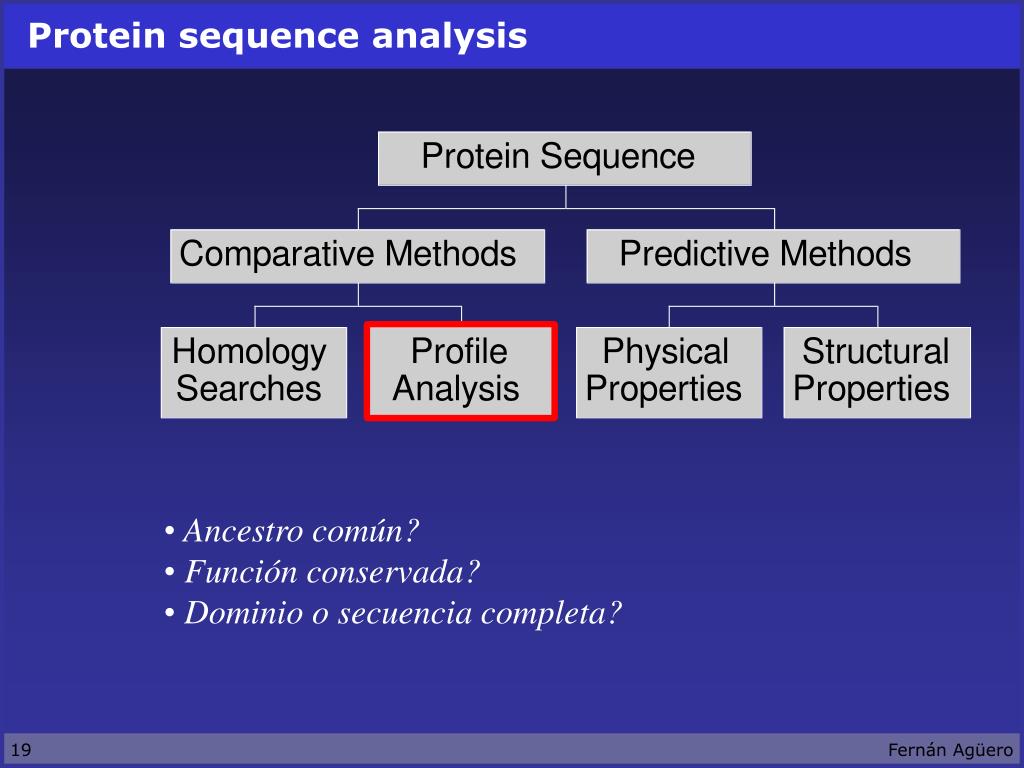 Protein sequence analysis

Protein Sequence

Comparative Methods

Predictive Methods

Homology Searches

Profile Analysis

Physical Properties

Structural Properties

• Ancestro común?
• Función conservada?
• Dominio o secuencia completa?

19

Fernán Agüero